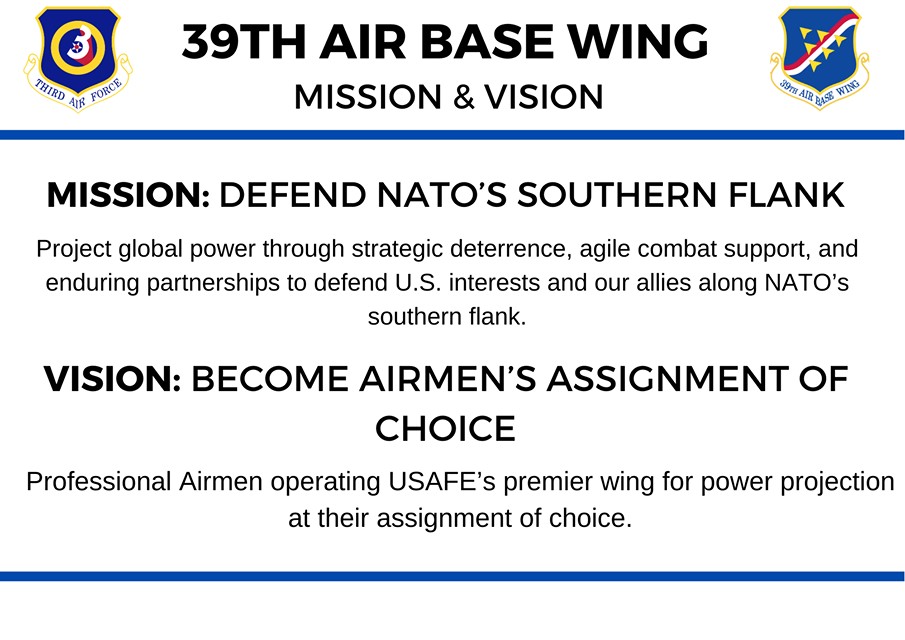 THIRD AIR FORCE

39TH AIR BASE WING

MISSION & VISION

39TH AIR BASE WING

MISSION: DEFEND NATO'S SOUTHERN FLANK

Project global power through strategic deterrence, agile combat support, and enduring partnerships to defend U.S. interests and our allies along NATO's southern flank.

VISION: BECOME AIRMEN'S ASSIGNMENT OF CHOICE

Professional Airmen operating USAFE's premier wing for power projection at their assignment of choice.